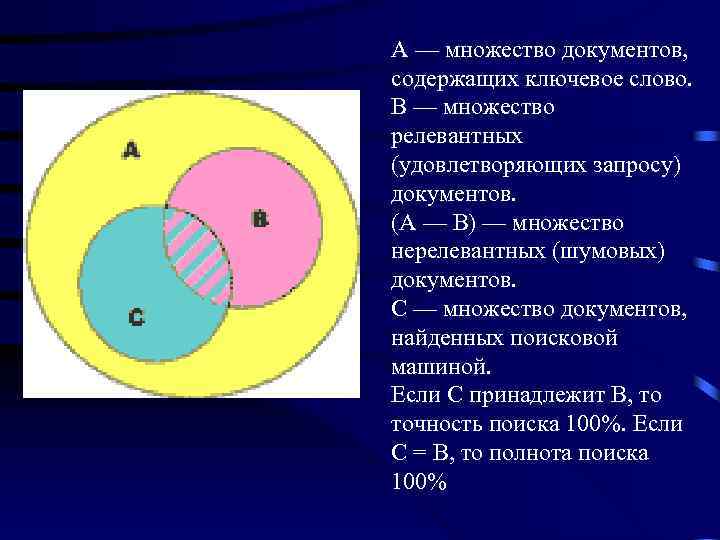 A

B

C

А — множество документов, содержащих ключевое слово.
В — множество релевантных (удовлетворяющих запросу) документов.
(А — В) — множество нерелевантных (шумовых) документов.
С — множество документов, найденных поисковой машиной.
Если С принадлежит В, то точность поиска 100%. Если С = В, то полнота поиска 100%